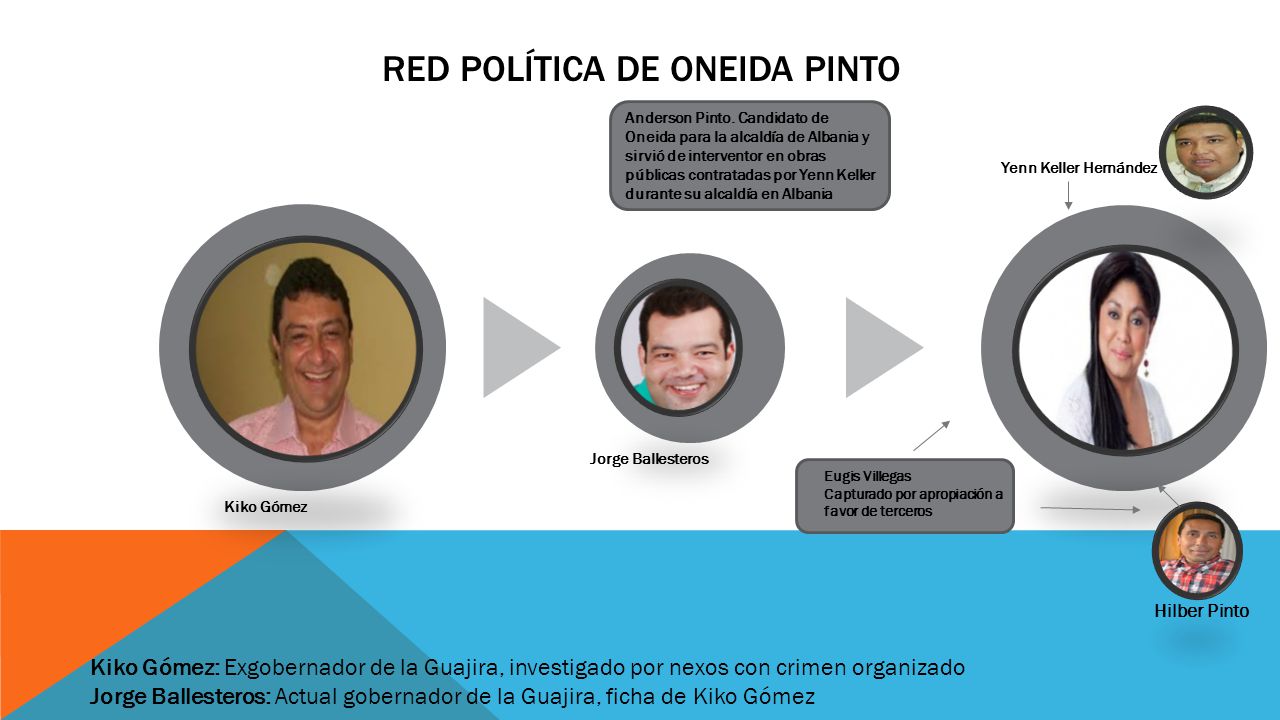 RED POLÍTICA DE ONEIDA PINTO

Anderson Pinto. Candidato de Oneida para la alcaldía de Albania y sirvió de interventor en obras públicas contratadas por Yenn Keller durante su alcaldía en Albania

Yenn Keller Hernández

Kiko Gómez

Jorge Ballesteros

Eugis Villegas
Capturado por apropiación a favor de terceros

Hilber Pinto

Kiko Gómez: Exgobernador de la Guajira, investigado por nexos con crimen organizado
Jorge Ballesteros: Actual gobernador de la Guajira, ficha de Kiko Gómez